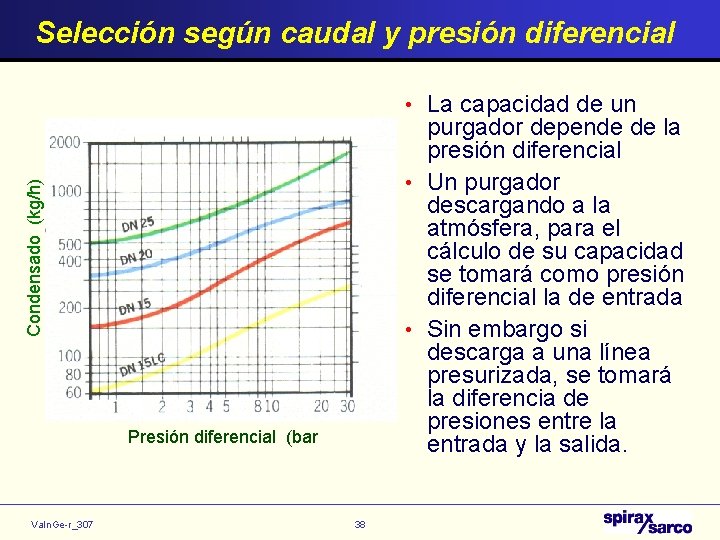 Selección según caudal y presión diferencial

Condensado (kg/h)

2000
1000
500
400
200
100
80
60

DN 25
DN 20
DN 15
DN 15LC

1 2 3 4 5 8 10 20 30

Presión diferencial (bar

• La capacidad de un purgador depende de la presión diferencial
• Un purgador descargando a la atmósfera, para el cálculo de su capacidad se tomará como presión diferencial la de entrada
• Sin embargo si descarga a una línea presurizada, se tomará la diferencia de presiones entre la entrada y la salida.

ValnGe-r_307

38

spirax sarco